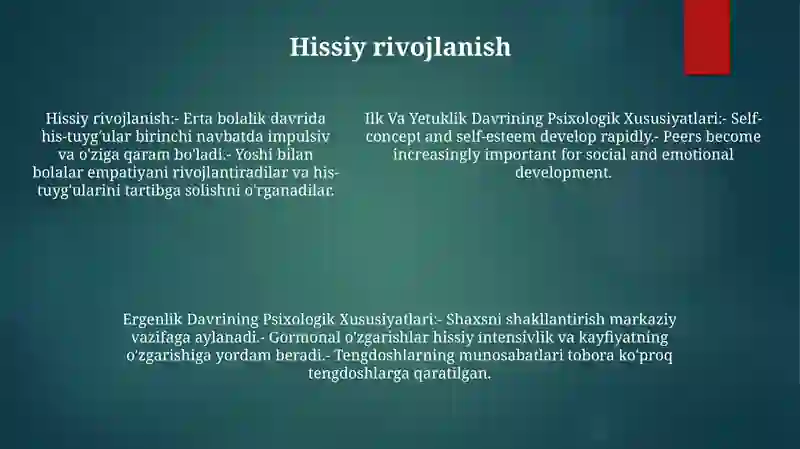 Hissiy rivojlanish

Hissiy rivojlanish:- Erta bolalik davrida his-tuyg'ular birinchi navbatda impulsiv va o'ziga qaram bo'ladi.- Yoshi bilan bolalar empatiyani rivojlantiradilar va his-tuyg'ularini tartibga solishni o'rganadilar.

Ilk Va Yetuklik Davrining Psixologik Xususiyatlari:- Self-concept and self-esteem develop rapidly.- Peers become increasingly important for social and emotional development.

Ergenlik Davrining Psixologik Xususiyatlari:- Shaxsni shakllantirish markaziy vazifaga aylanadi.- Gormonal o'zgarishlar hissiy intensivlik va kayfiyatning o'zgarishiga yordam beradi.- Tengdoshlarning munosabatlari tobora ko'proq tengdoshlarga qaratilgan.